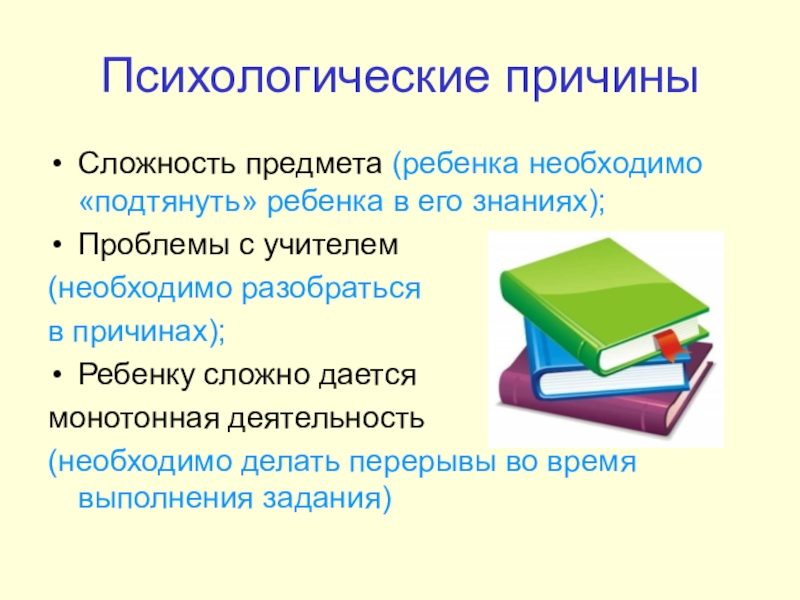 Психологические причины

• Сложность предмета (ребенка необходимо «подтянуть» ребенка в его знаниях);

• Проблемы с учителем
(необходимо разобраться
в причинах);

• Ребенку сложно дается
монотонная деятельность
(необходимо делать перерывы во время выполнения задания)